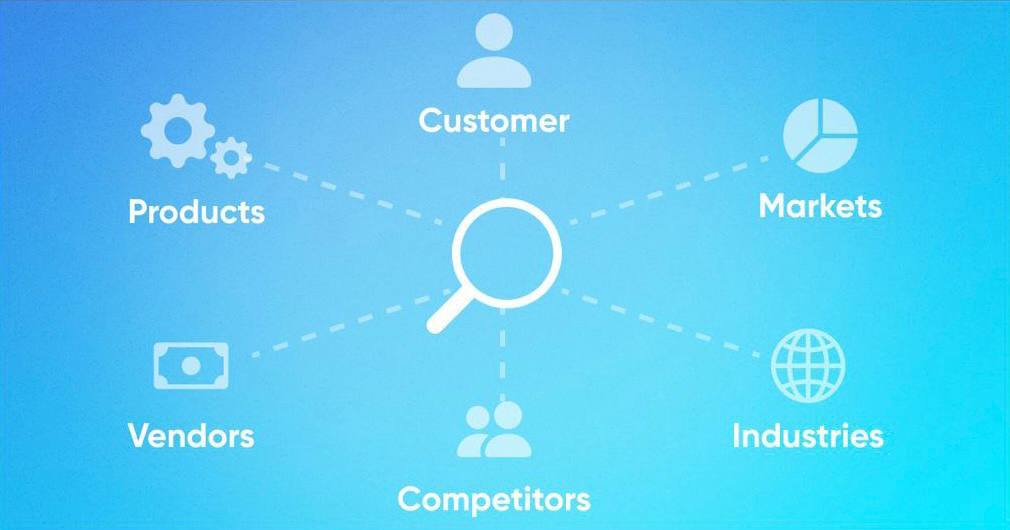 Customer

Products

Markets

Vendors

Industries

Competitors